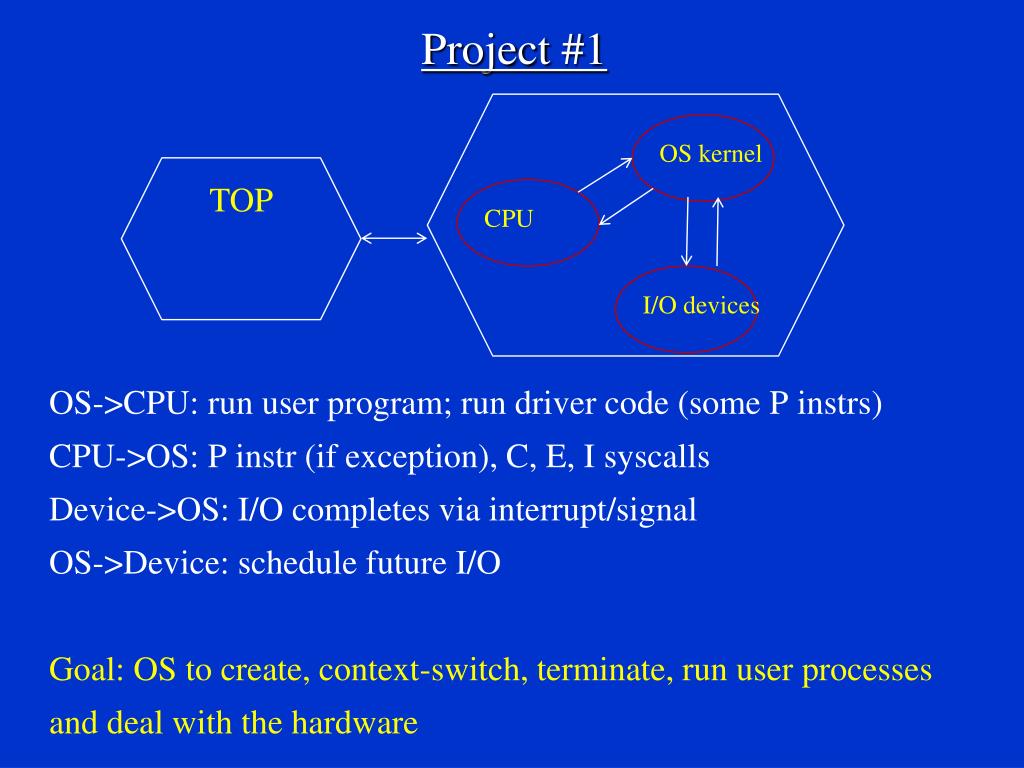 Project #1

TOP

OS kernel

CPU

I/O devices

OS->CPU: run user program; run driver code (some P instrs)

CPU->OS: P instr (if exception), C, E, I syscalls

Device->OS: I/O completes via interrupt/signal

OS->Device: schedule future I/O

Goal: OS to create, context-switch, terminate, run user processes and deal with the hardware